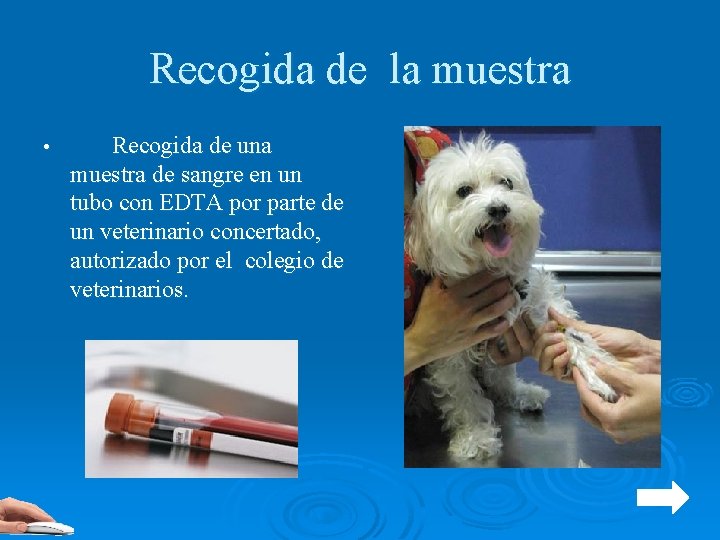 Recogida de la muestra

• Recogida de una muestra de sangre en un tubo con EDTA por parte de un veterinario concertado, autorizado por el colegio de veterinarios.